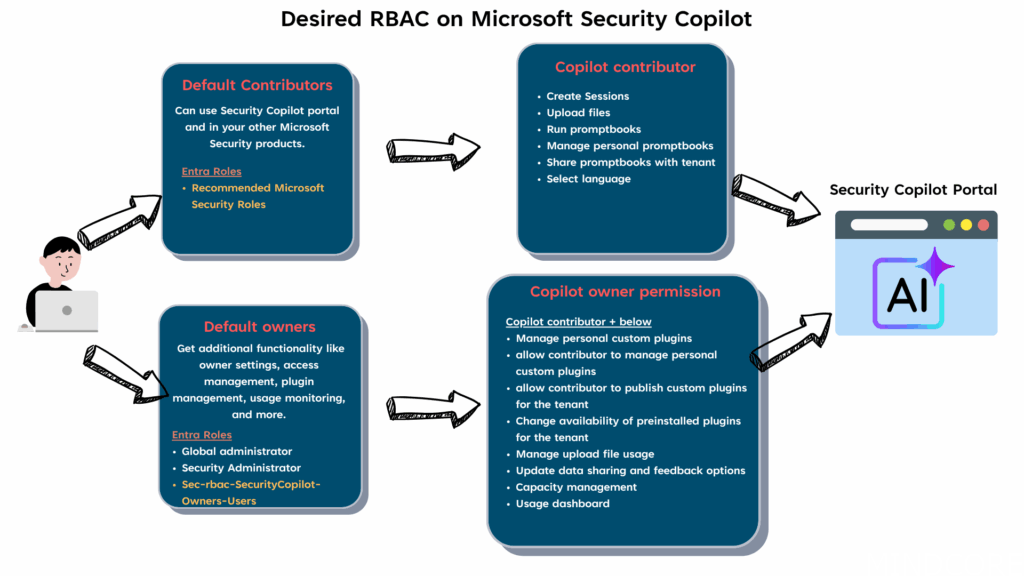 Desired RBAC on Microsoft Security Copilot

Default Contributors

Can use Security Copilot portal and in your other Microsoft Security products.

Entra Roles
• Recommended Microsoft Security Roles

Copilot contributor

• Create Sessions
• Upload files
• Run promptbooks
• Manage personal promptbooks
• Share promptbooks with tenant
• Select language

Security Copilot Portal

AI

Default owners

Get additional functionality like owner settings, access management, plugin management, usage monitoring, and more.

Entra Roles
• Global administrator
• Security Administrator
• Sec-rbac-SecurityCopilot-Owners-Users

Copilot owner permission

Copilot contributor + below
• Manage personal custom plugins
• allow contributor to manage personal custom plugins
• allow contributor to publish custom plugins for the tenant
• Change availability of preinstalled plugins for the tenant
• Manage upload file usage
• Update data sharing and feedback options
• Capacity management
• Usage dashboard